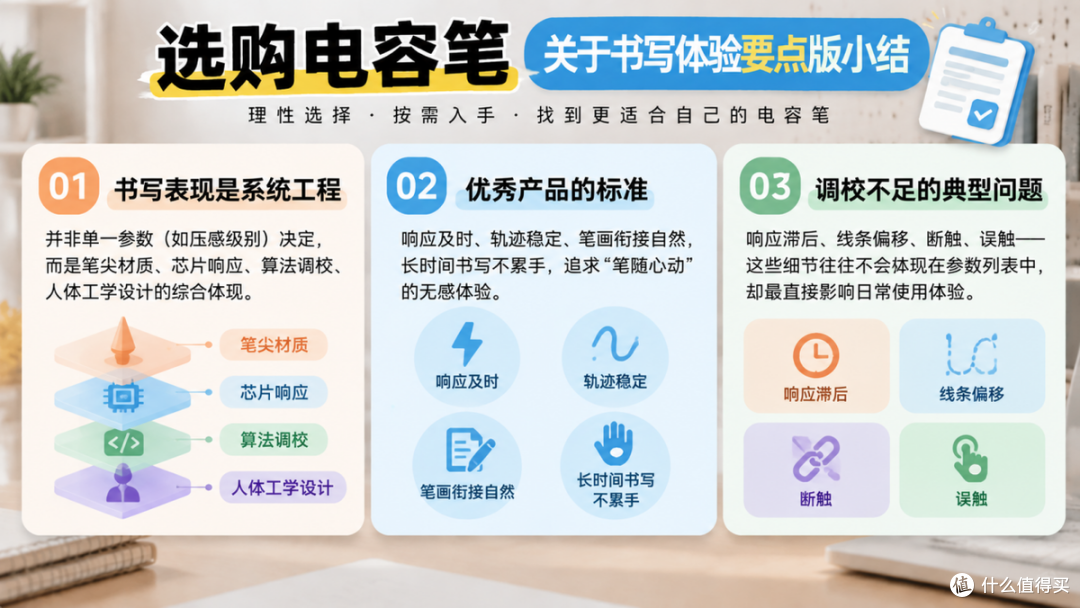 选购电容笔

关于书写体验要点版小结

理性选择 · 按需入手 · 找到更适合自己的电容笔

01 书写表现是系统工程

并非单一参数（如压感级别）决定，而是笔尖材质、芯片响应、算法调校、人体工学设计的综合体现。

笔尖材质

芯片响应

算法调校

人体工学设计

02 优秀产品的标准

响应及时、轨迹稳定、笔画衔接自然，长时间书写不累手，追求“笔随心动”的无感体验。

响应及时

轨迹稳定

笔画衔接自然

长时间书写不累手

03 调校不足的典型问题

响应滞后、线条偏移、断触、误触——这些细节往往不会体现在参数列表中，却最直接影响日常使用体验。

响应滞后

线条偏移

断触

误触

值 什么值得买